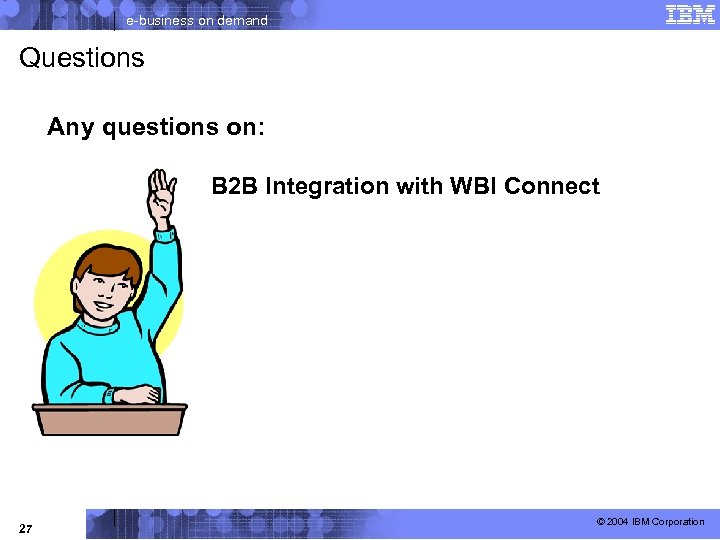 e-business on demand

IBM

Questions

Any questions on:

B2B Integration with WBI Connect

27

© 2004 IBM Corporation